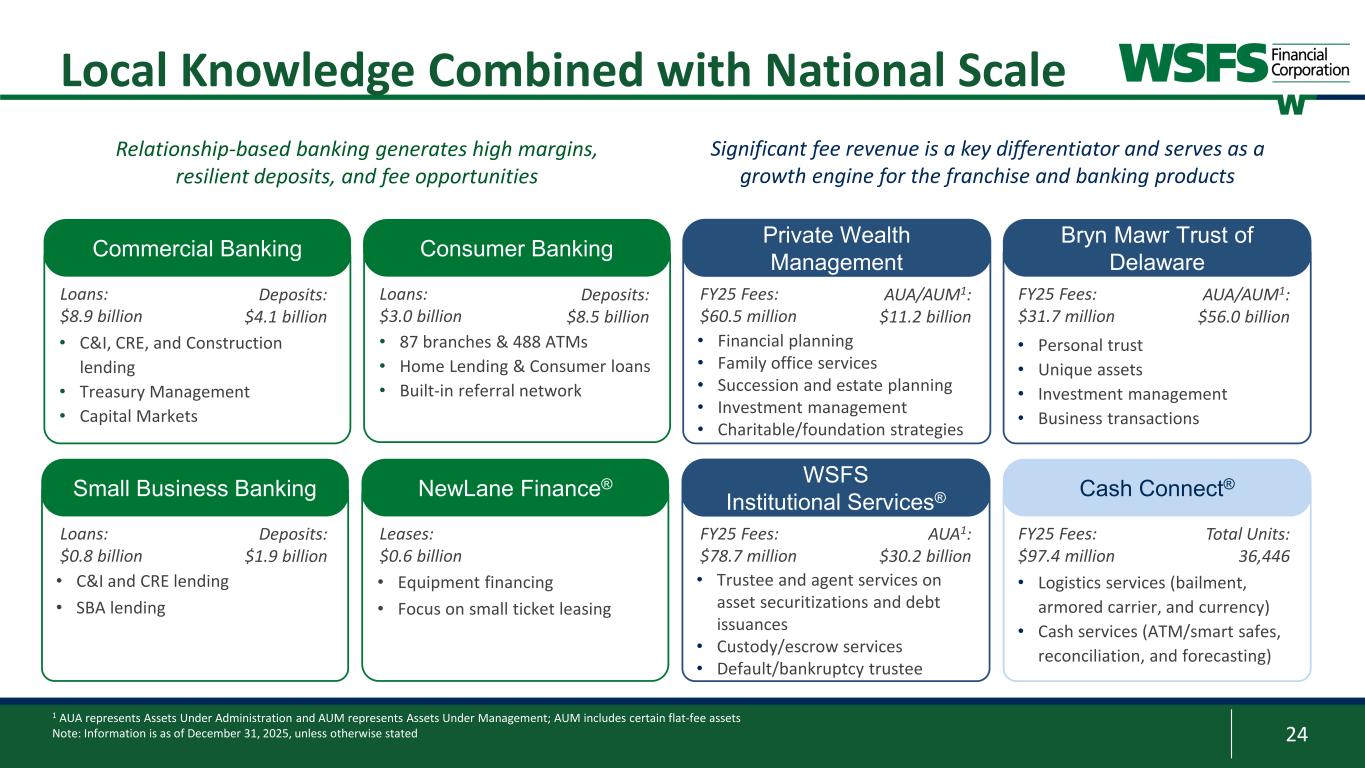 Local Knowledge Combined with National Scale

WSFS Financial Corporation

Relationship-based banking generates high margins, resilient deposits, and fee opportunities

Significant fee revenue is a key differentiator and serves as a growth engine for the franchise and banking products

Commercial Banking

Loans: $8.9 billion

Deposits: $4.1 billion

• C&I, CRE, and Construction lending
• Treasury Management
• Capital Markets

Consumer Banking

Loans: $3.0 billion

Deposits: $8.5 billion

• 87 branches & 488 ATMs
• Home Lending & Consumer loans
• Built-in referral network

Private Wealth Management

FY25 Fees: $60.5 million

AUA/AUM$^1$: $11.2 billion

• Financial planning
• Family office services
• Succession and estate planning
• Investment management
• Charitable/foundation strategies

Bryn Mawr Trust of Delaware

FY25 Fees: $31.7 million

AUA/AUM$^1$: $56.0 billion

• Personal trust
• Unique assets
• Investment management
• Business transactions

Small Business Banking

Loans: $0.8 billion

Deposits: $1.9 billion

• C&I and CRE lending
• SBA lending

NewLane Finance®

Leases: $0.6 billion

• Equipment financing
• Focus on small ticket leasing

WSFS Institutional Services®

FY25 Fees: $78.7 million

AUA$^1$: $30.2 billion

• Trustee and agent services on asset securitizations and debt issuances
• Custody/escrow services
• Default/bankruptcy trustee

Cash Connect®

FY25 Fees: $97.4 million

Total Units: 36,446

• Logistics services (bailment, armored carrier, and currency)
• Cash services (ATM/smart safes, reconciliation, and forecasting)

$^1$ AUA represents Assets Under Administration and AUM represents Assets Under Management; AUM includes certain flat-fee assets
Note: Information is as of December 31, 2025, unless otherwise stated

24